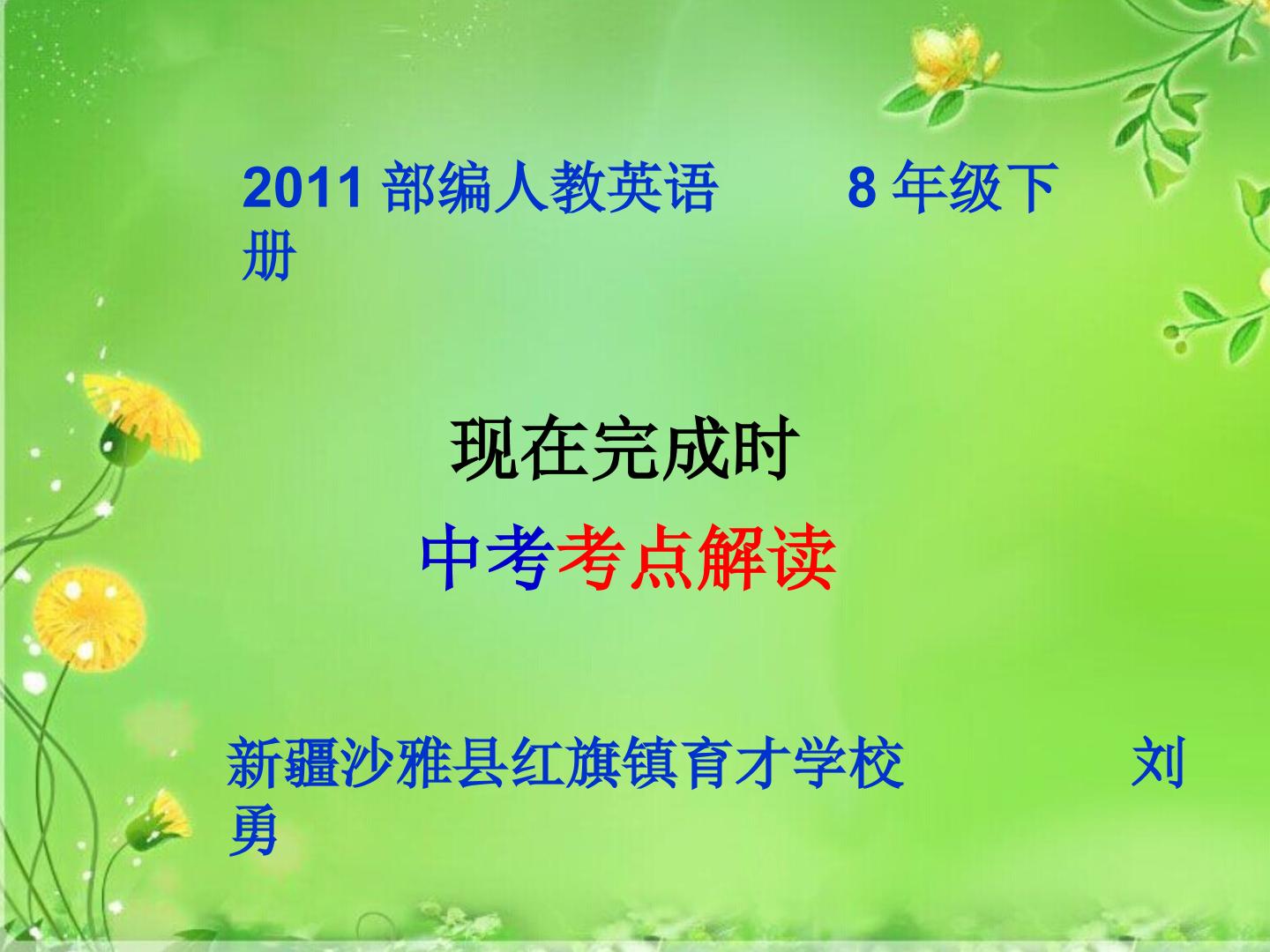 2011 部编人教英语　　8 年级下册

现在完成时

中考考点解读

新疆沙雅县红旗镇育才学校　　　刘勇